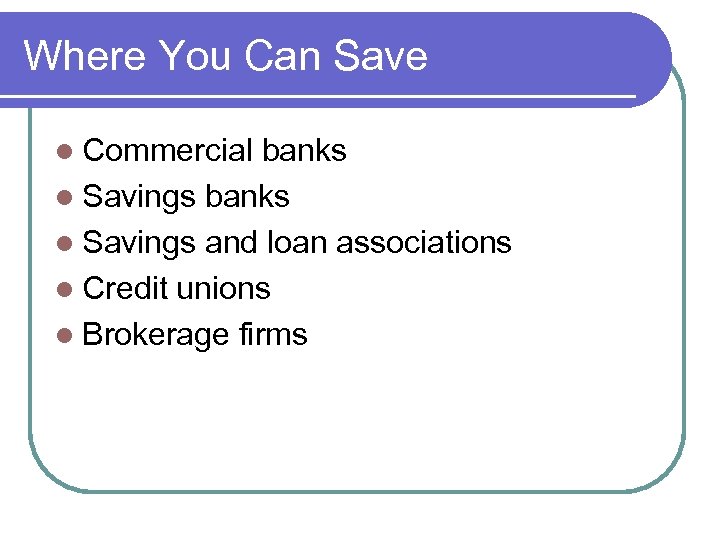 Where You Can Save

- Commercial banks
- Savings banks
- Savings and loan associations
- Credit unions
- Brokerage firms